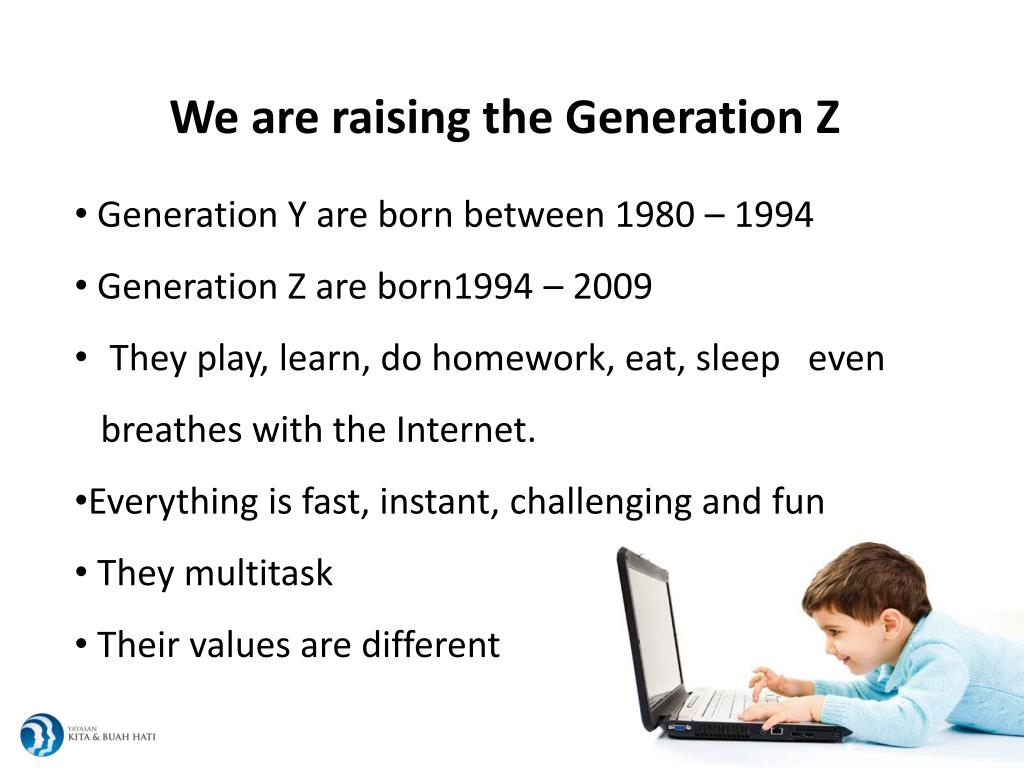 We are raising the Generation Z

• Generation Y are born between 1980 – 1994

• Generation Z are born1994 – 2009

• They play, learn, do homework, eat, sleep even breathes with the Internet.

•Everything is fast, instant, challenging and fun

• They multitask

• Their values are different

YAYASAN KITA & BUAH HATI